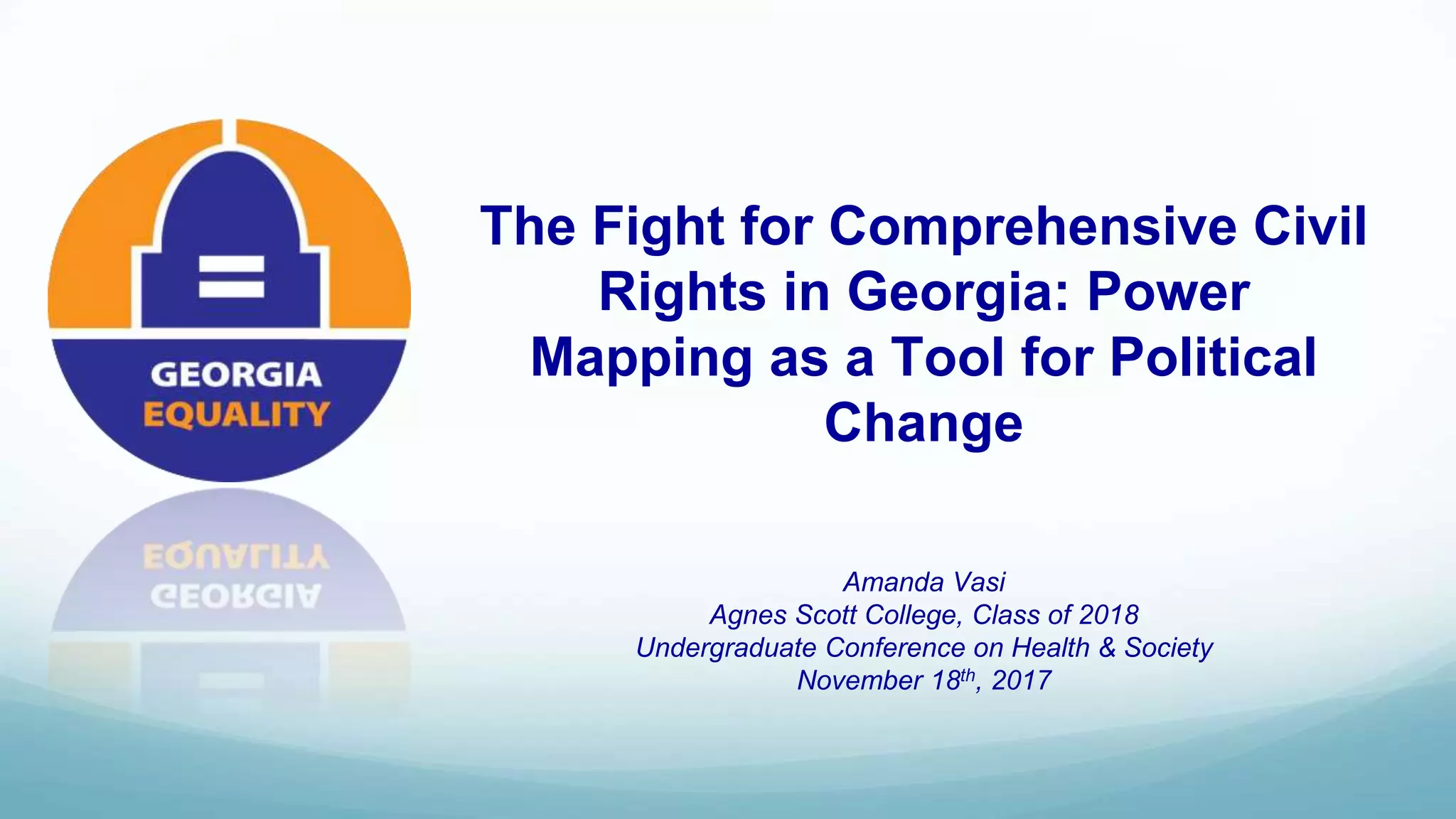 GEORGIA
EQUALITY

The Fight for Comprehensive Civil Rights in Georgia: Power Mapping as a Tool for Political Change

Amanda Vasi
Agnes Scott College, Class of 2018
Undergraduate Conference on Health & Society
November 18$^{th}$, 2017